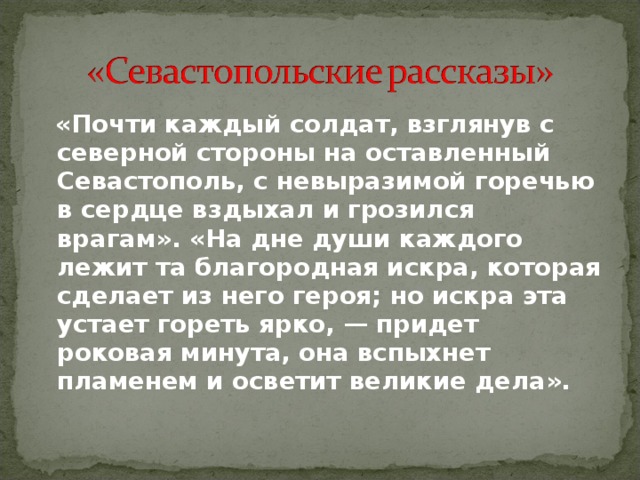 «Севастопольские рассказы»

«Почти каждый солдат, взглянув с северной стороны на оставленный Севастополь, с невыразимой горечью в сердце вздыхал и грозился врагам». «На дне души каждого лежит та благородная искра, которая сделает из него героя; но искра эта устает гореть ярко, — придет роковая минута, она вспыхнет пламенем и осветит великие дела».